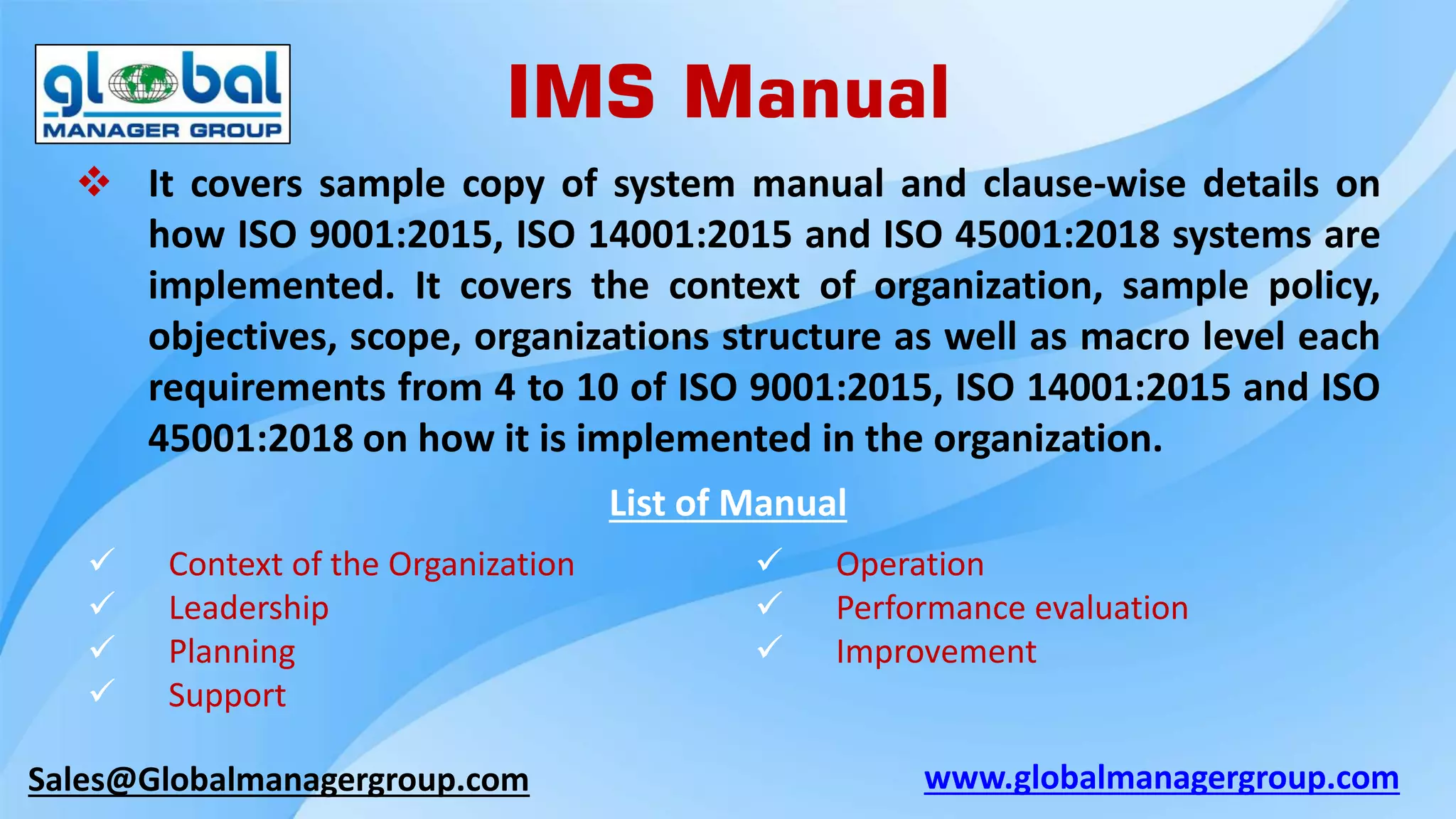 global
MANAGER GROUP

IMS Manual

❖ It covers sample copy of system manual and clause-wise details on how ISO 9001:2015, ISO 14001:2015 and ISO 45001:2018 systems are implemented. It covers the context of organization, sample policy, objectives, scope, organizations structure as well as macro level each requirements from 4 to 10 of ISO 9001:2015, ISO 14001:2015 and ISO 45001:2018 on how it is implemented in the organization.

List of Manual

✓ Context of the Organization
✓ Leadership
✓ Planning
✓ Support

✓ Operation
✓ Performance evaluation
✓ Improvement

Sales@Globalmanagergroup.com

www.globalmanagergroup.com